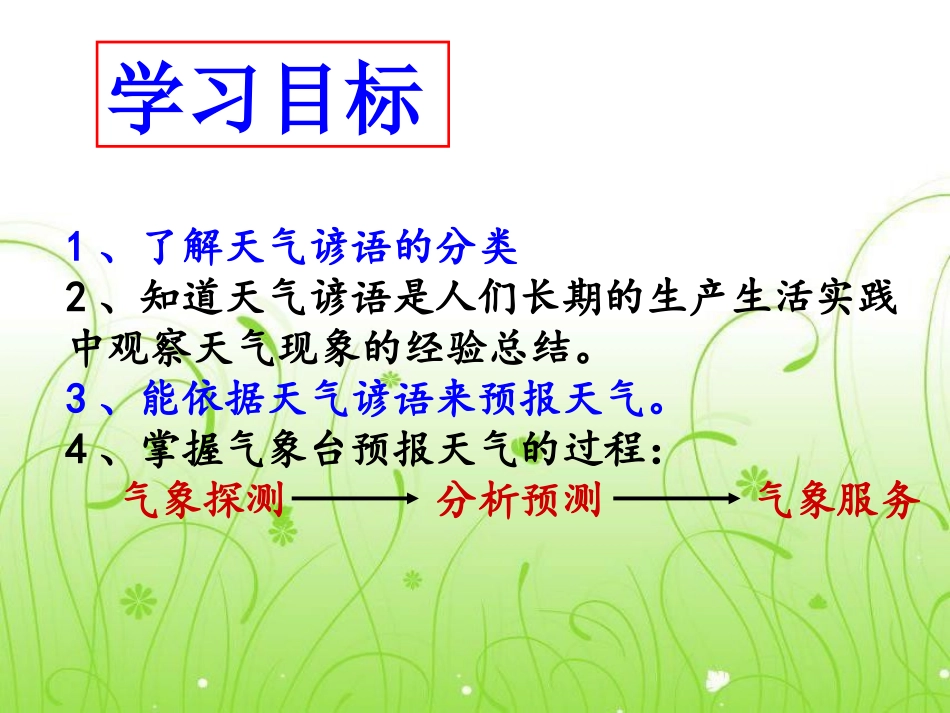 学习目标

1、了解天气谚语的分类

2、知道天气谚语是人们长期的生产生活实践中观察天气现象的经验总结。

3、能依据天气谚语来预报天气。

4、掌握气象台预报天气的过程：

气象探测 ⟶ 分析预测 ⟶ 气象服务